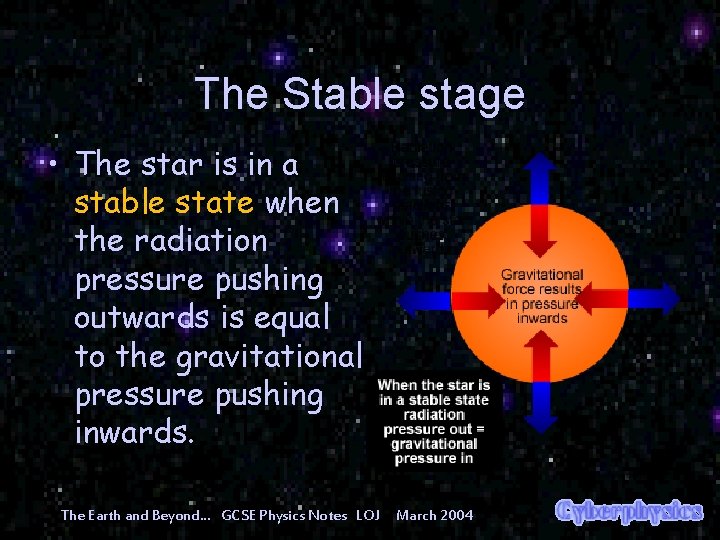 The Stable stage

• The star is in a stable state when the radiation pressure pushing outwards is equal to the gravitational pressure pushing inwards.

Gravitational force results in pressure inwards

When the star is in a stable state radiation pressure out = gravitational pressure in

The Earth and Beyond... GCSE Physics Notes LOJ March 2004

Cyberphysics